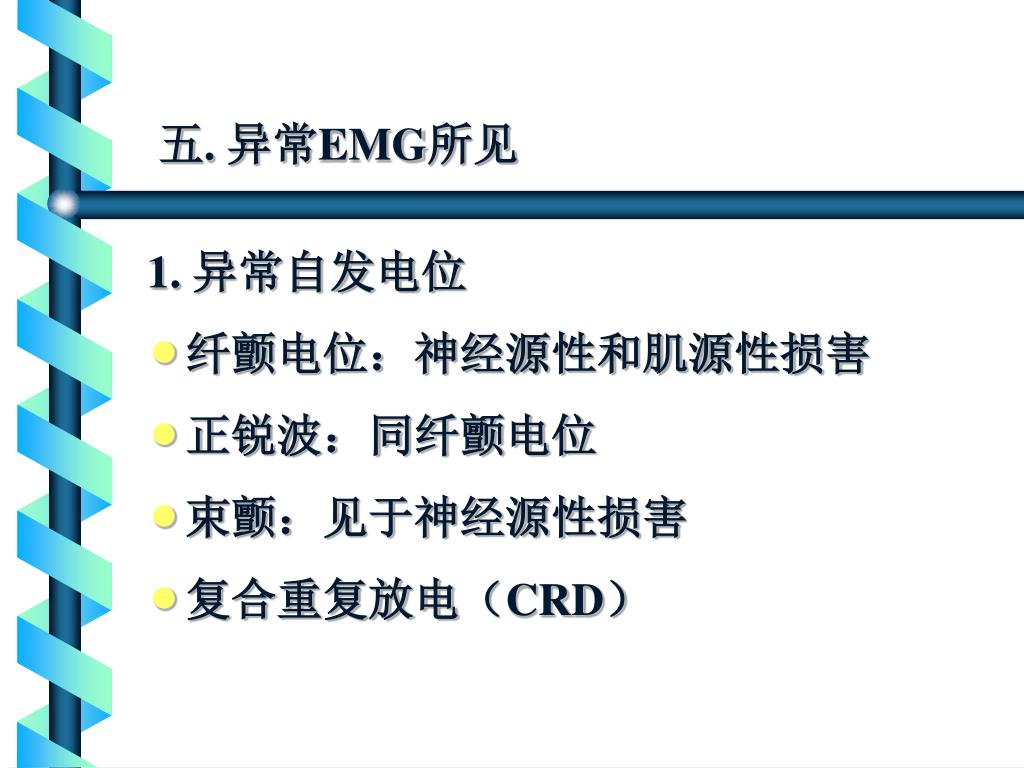 五. 异常EMG所见

1. 异常自发电位

纤颤电位：神经源性和肌源性损害

正锐波：同纤颤电位

束颤：见于神经源性损害

复合重复放电（CRD）